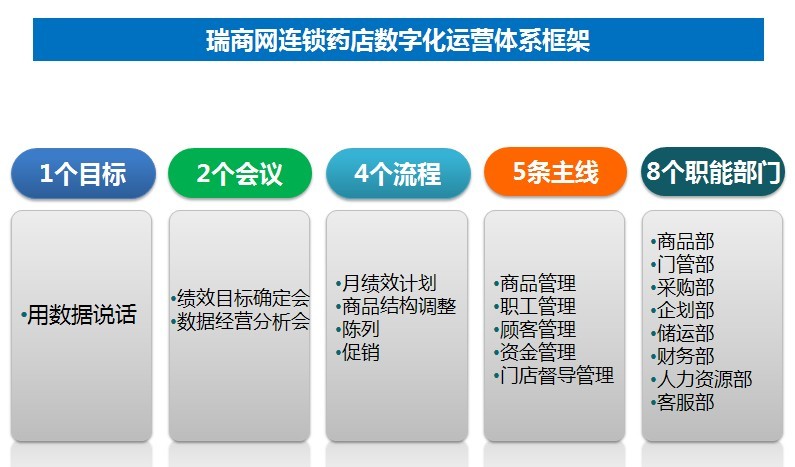 瑞商网连锁药店数字化运营体系框架

1个目标

•用数据说话

2个会议

•绩效目标确定会
•数据经营分析会

4个流程

•月绩效计划
•商品结构调整
•陈列
•促销

5条主线

•商品管理
•职工管理
•顾客管理
•资金管理
•门店督导管理

8个职能部门

•商品部
•门管部
•采购部
•企划部
•储运部
•财务部
•人力资源部
•客服部